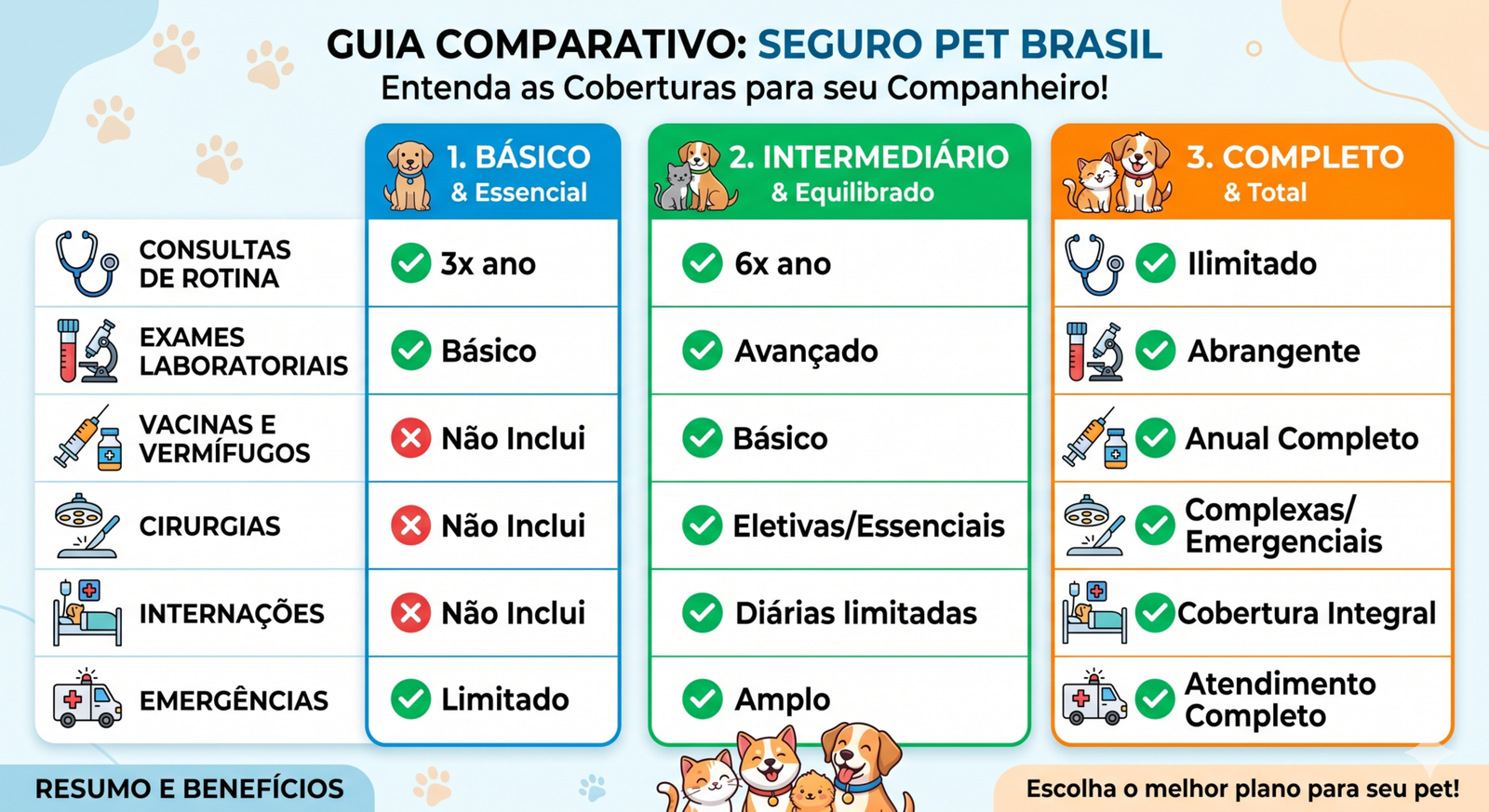 GUIA COMPARATIVO: SEGURO PET BRASIL
Entenda as Coberturas para seu Companheiro!

| | 1. BÁSICO & Essencial | 2. INTERMEDIÁRIO & Equilibrado | 3. COMPLETO & Total |
|---|---|---|---|
| CONSULTAS DE ROTINA | 3x ano | 6x ano | Ilimitado |
| EXAMES LABORATORIAIS | Básico | Avançado | Abrangente |
| VACINAS E VERMÍFUGOS | Não Inclui | Básico | Anual Completo |
| CIRURGIAS | Não Inclui | Eletivas/Essenciais | Complexas/ Emergenciais |
| INTERNAÇÕES | Não Inclui | Diárias limitadas | Cobertura Integral |
| EMERGÊNCIAS | Limitado | Amplo | Atendimento Completo |

RESUMO E BENEFÍCIOS

Escolha o melhor plano para seu pet!